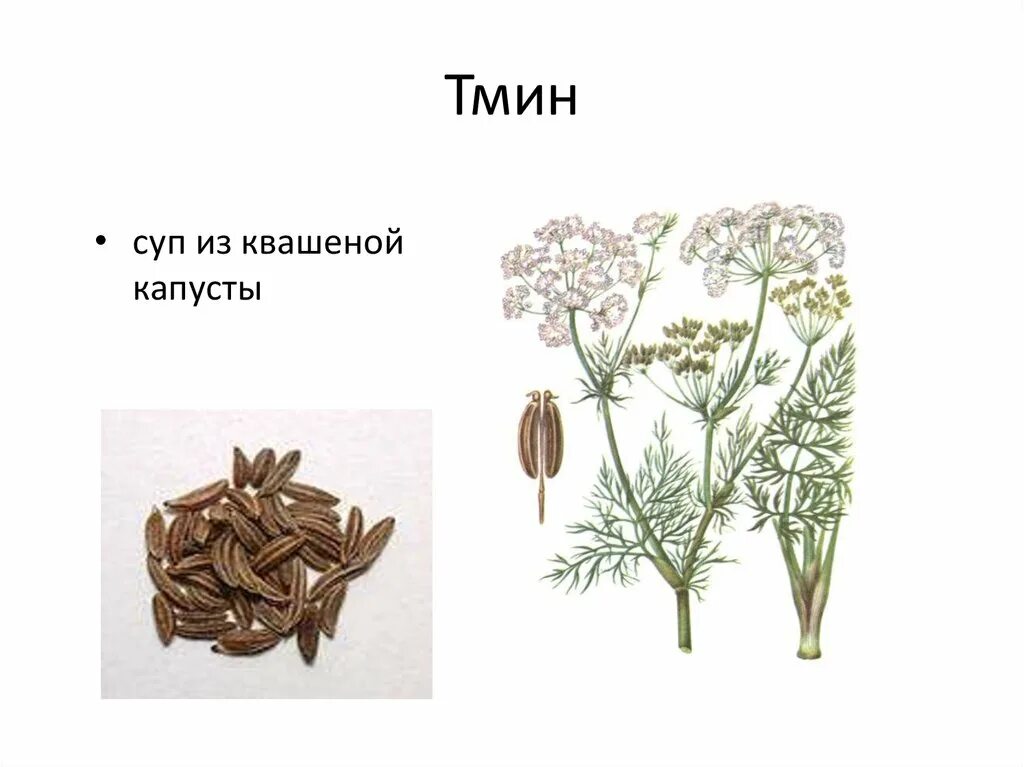 Тмин

• суп из квашеной капусты